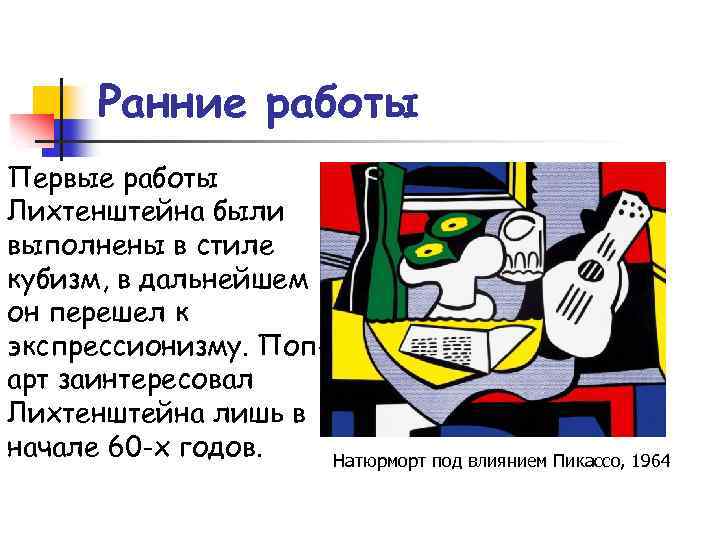 Ранние работы

Первые работы Лихтенштейна были выполнены в стиле кубизм, в дальнейшем он перешел к экспрессионизму. Поп-арт заинтересовал Лихтенштейна лишь в начале 60-х годов.

Натюрморт под влиянием Пикассо, 1964